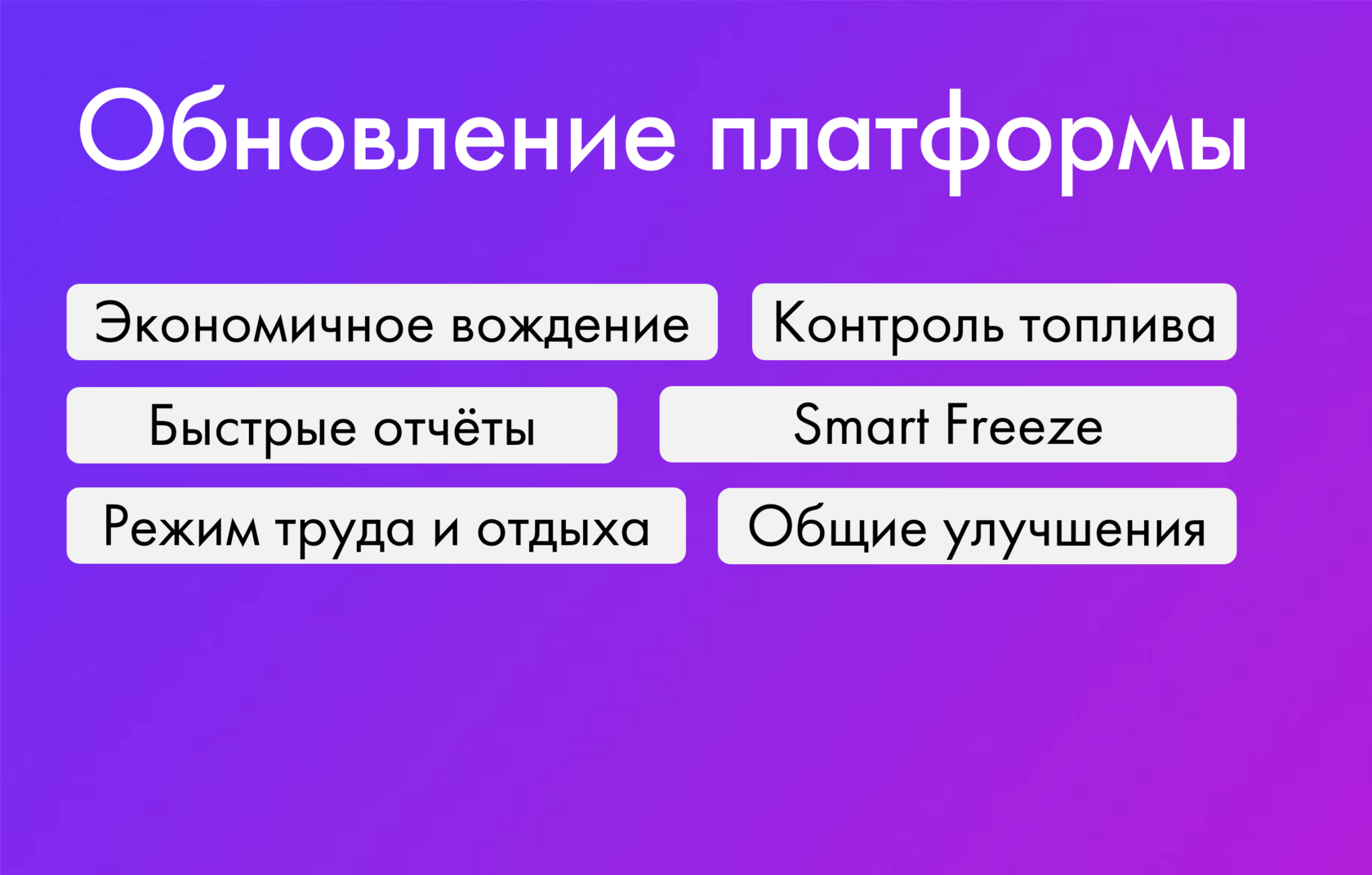 Обновление платформы

Экономичное вождение

Контроль топлива

Быстрые отчёты

Smart Freeze

Режим труда и отдыха

Общие улучшения